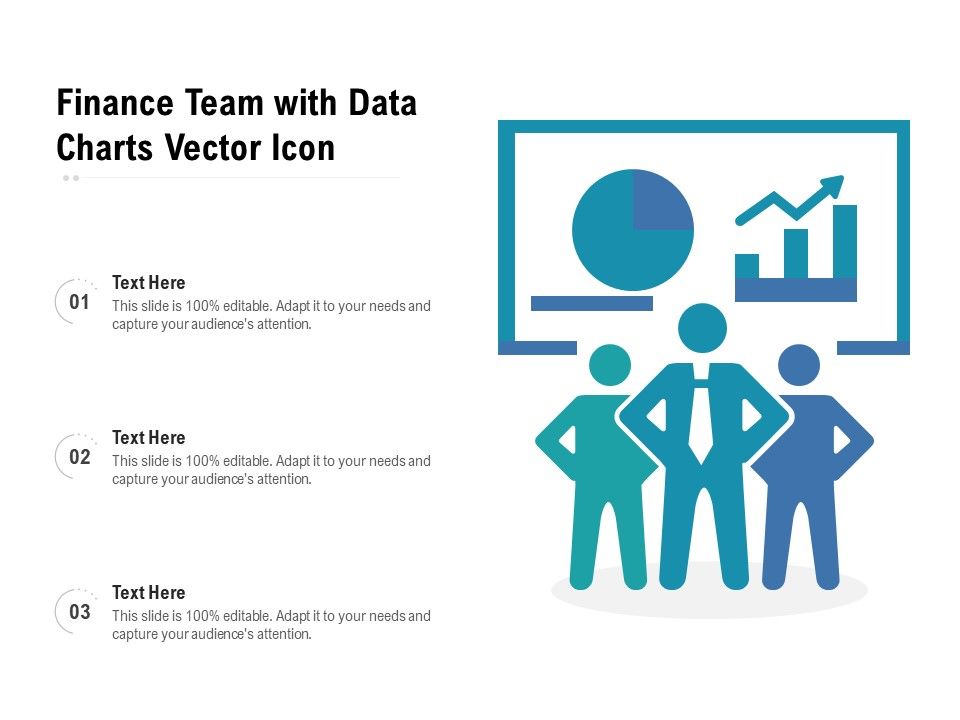 Finance Team with Data Charts Vector Icon

01
Text Here
This slide is 100% editable. Adapt it to your needs and capture your audience's attention.

02
Text Here
This slide is 100% editable. Adapt it to your needs and capture your audience's attention.

03
Text Here
This slide is 100% editable. Adapt it to your needs and capture your audience's attention.